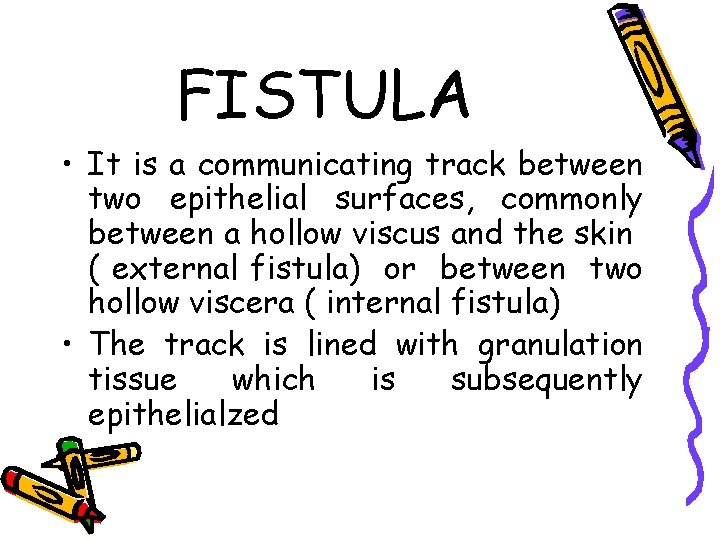 FISTULA

• It is a communicating track between two epithelial surfaces, commonly between a hollow viscus and the skin ( external fistula) or between two hollow viscera ( internal fistula)
• The track is lined with granulation tissue which is subsequently epithelialzed